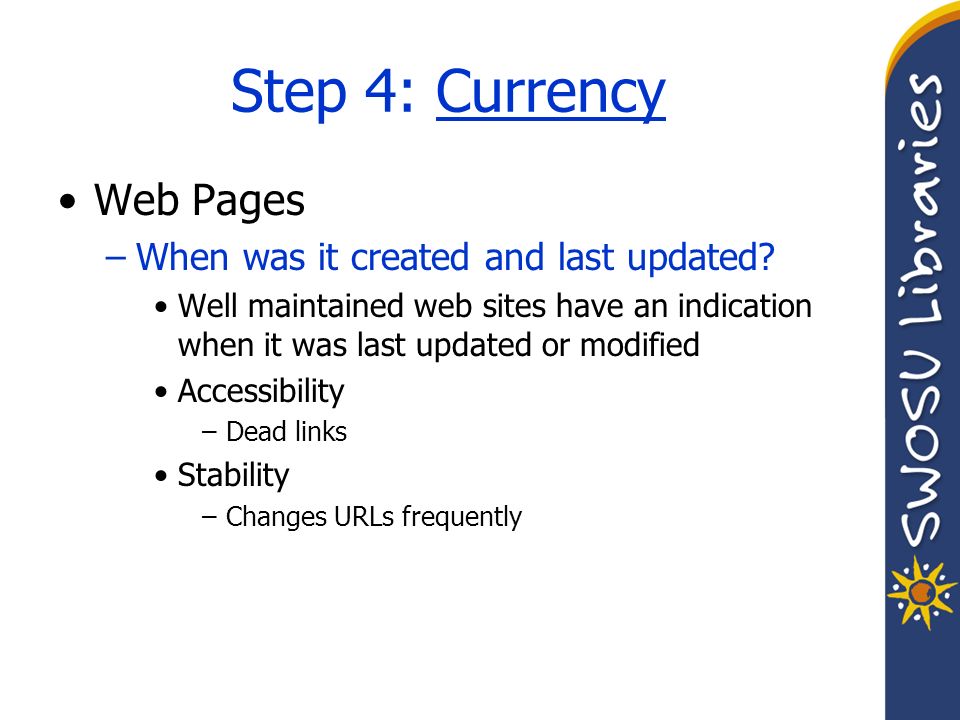 Step 4: Currency

• Web Pages
– When was it created and last updated?
• Well maintained web sites have an indication when it was last updated or modified
• Accessibility
– Dead links
• Stability
– Changes URLs frequently

SWOSU Libraries